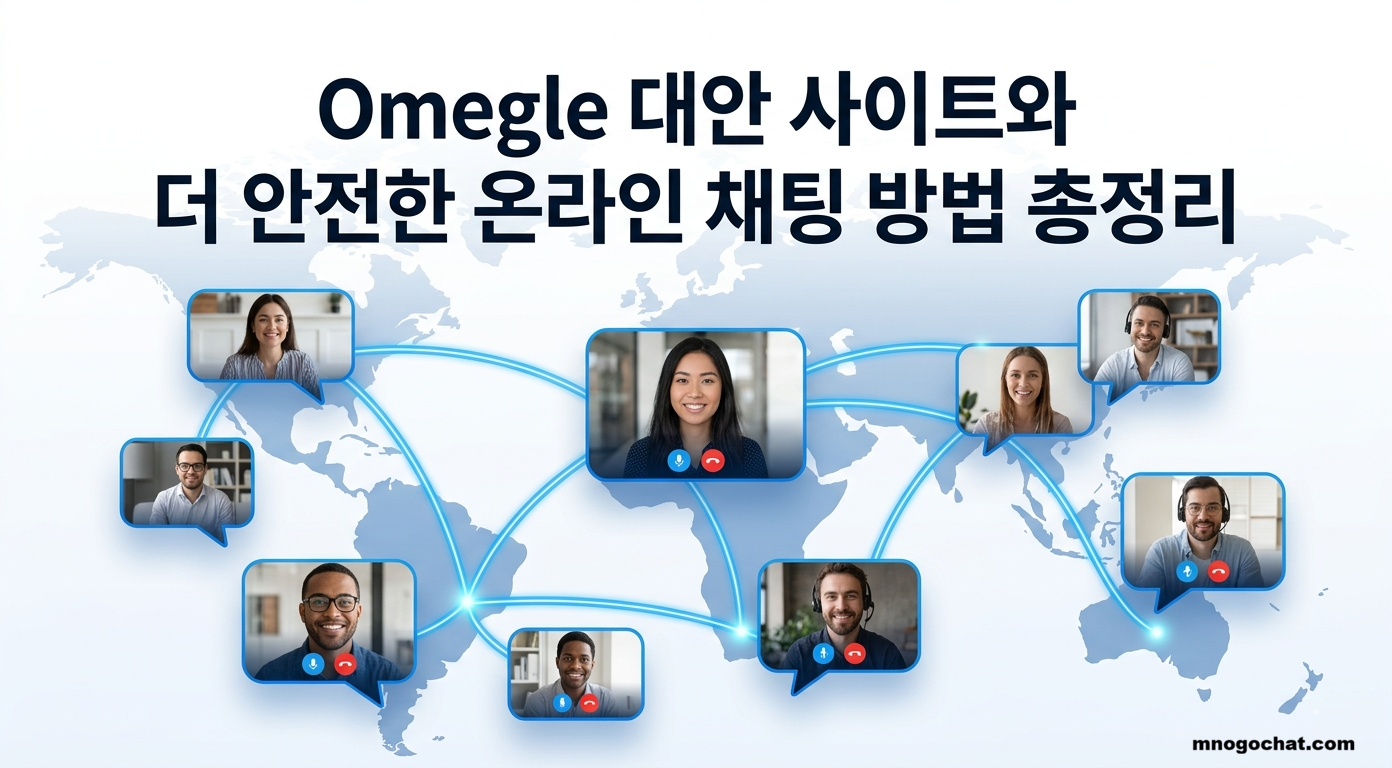 Omegle 대안 사이트와
더 안전한 온라인 채팅 방법 총정리

mnogochat.com